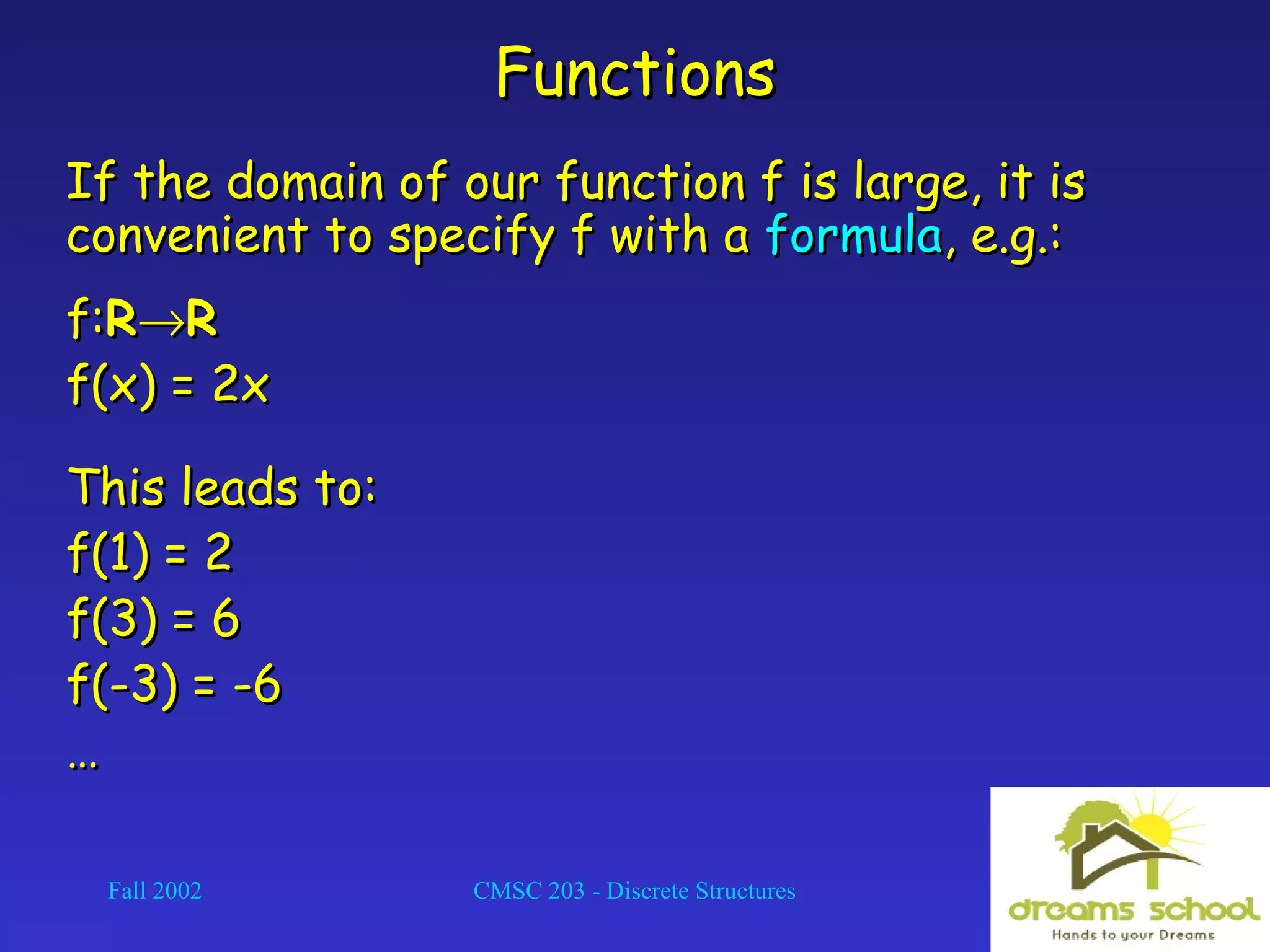 Functions

If the domain of our function f is large, it is convenient to specify f with a formula, e.g.:

$f:\mathbf{R}\rightarrow\mathbf{R}$

$f(x) = 2x$

This leads to:

$f(1) = 2$

$f(3) = 6$

$f(-3) = -6$

…

Fall 2002

CMSC 203 - Discrete Structures

dreams school

Hands to your Dreams